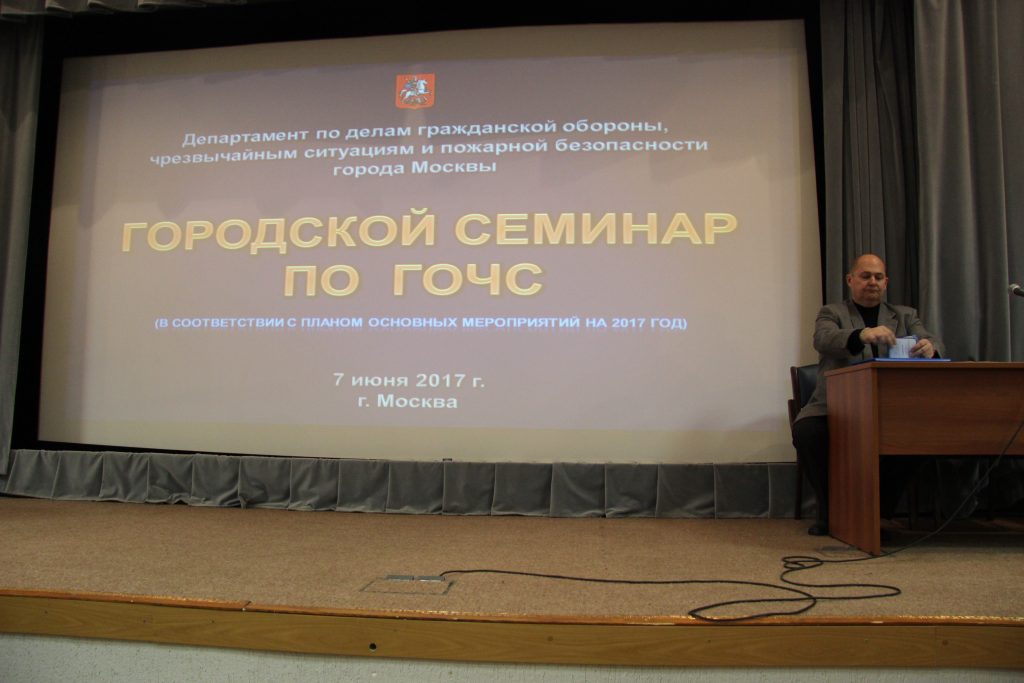 Департамент по делам гражданской обороны, чрезвычайным ситуациям и пожарной безопасности города Москвы

ГОРОДСКОЙ СЕМИНАР ПО ГОЧС

(В СООТВЕТСТВИИ С ПЛАНОМ ОСНОВНЫХ МЕРОПРИЯТИЙ НА 2017 ГОД)

7 июня 2017 г.
г. Москва